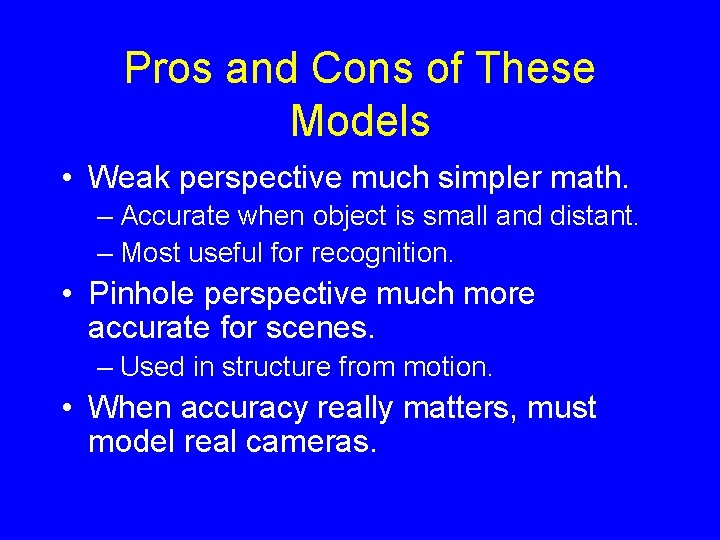 Pros and Cons of These Models

• Weak perspective much simpler math.
– Accurate when object is small and distant.
– Most useful for recognition.

• Pinhole perspective much more accurate for scenes.
– Used in structure from motion.

• When accuracy really matters, must model real cameras.